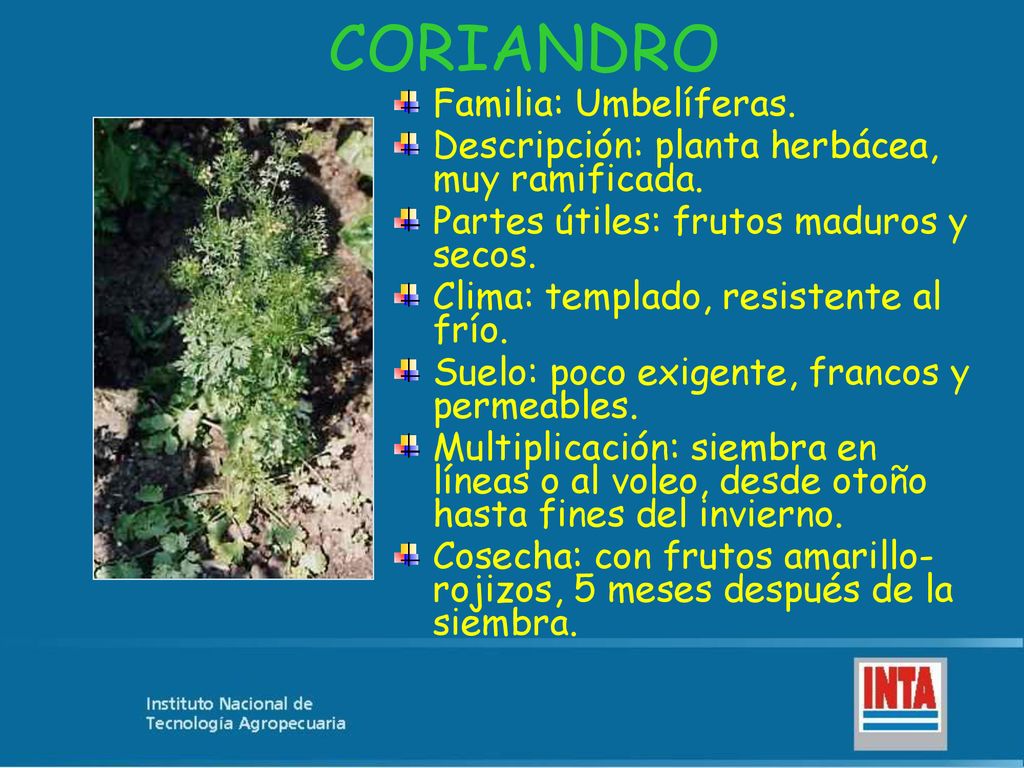 CORIANDRO

Familia: Umbelíferas.

Descripción: planta herbácea, muy ramificada.

Partes útiles: frutos maduros y secos.

Clima: templado, resistente al frío.

Suelo: poco exigente, francos y permeables.

Multiplicación: siembra en líneas o al voleo, desde otoño hasta fines del invierno.

Cosecha: con frutos amarillo-rojizos, 5 meses después de la siembra.

Instituto Nacional de Tecnología Agropecuaria

INTA